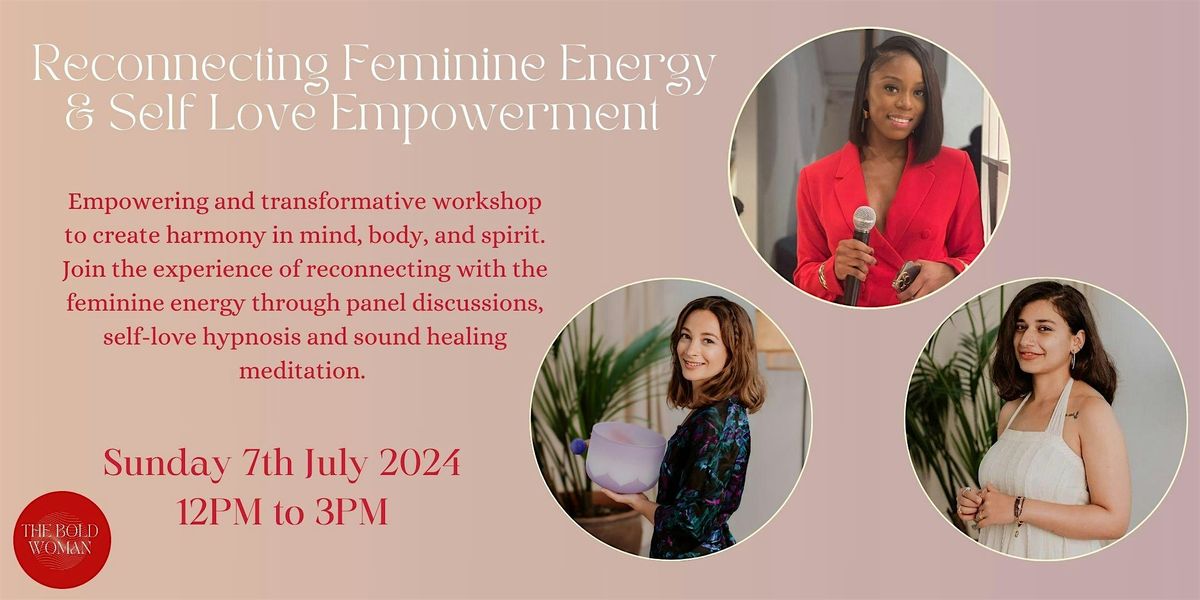 Reconnecting Feminine Energy & Self Love Empowerment

Empowering and transformative workshop to create harmony in mind, body, and spirit. Join the experience of reconnecting with the feminine energy through panel discussions, self-love hypnosis and sound healing meditation.

Sunday 7th July 2024
12PM to 3PM

THE BOLD WOMAN